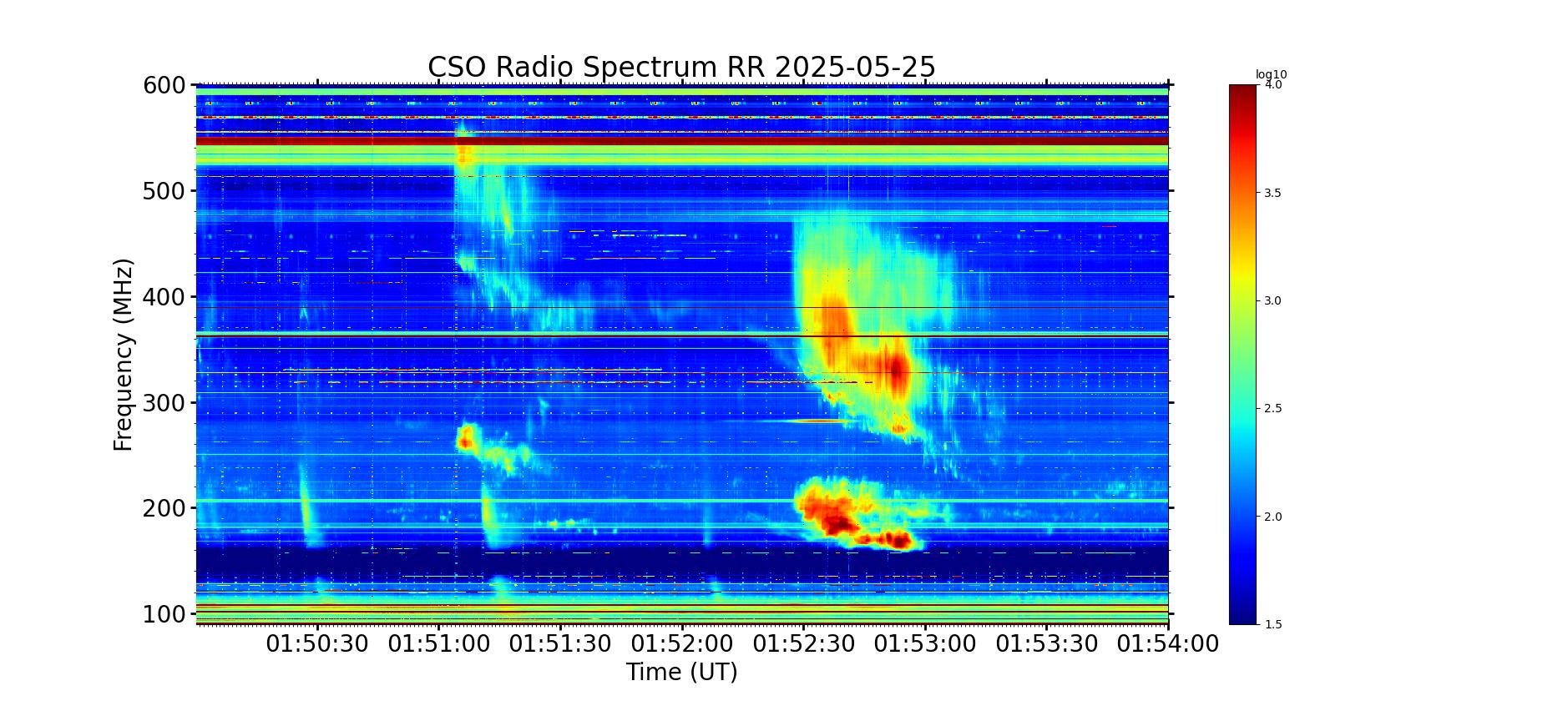 CSO Radio Spectrum RR 2025-05-25

Frequency (MHz)

600
500
400
300
200
100

01:50:30 01:51:00 01:51:30 01:52:00 01:52:30 01:53:00 01:53:30 01:54:00

Time (UT)

log10
4.0
3.5
3.0
2.5
2.0
1.5